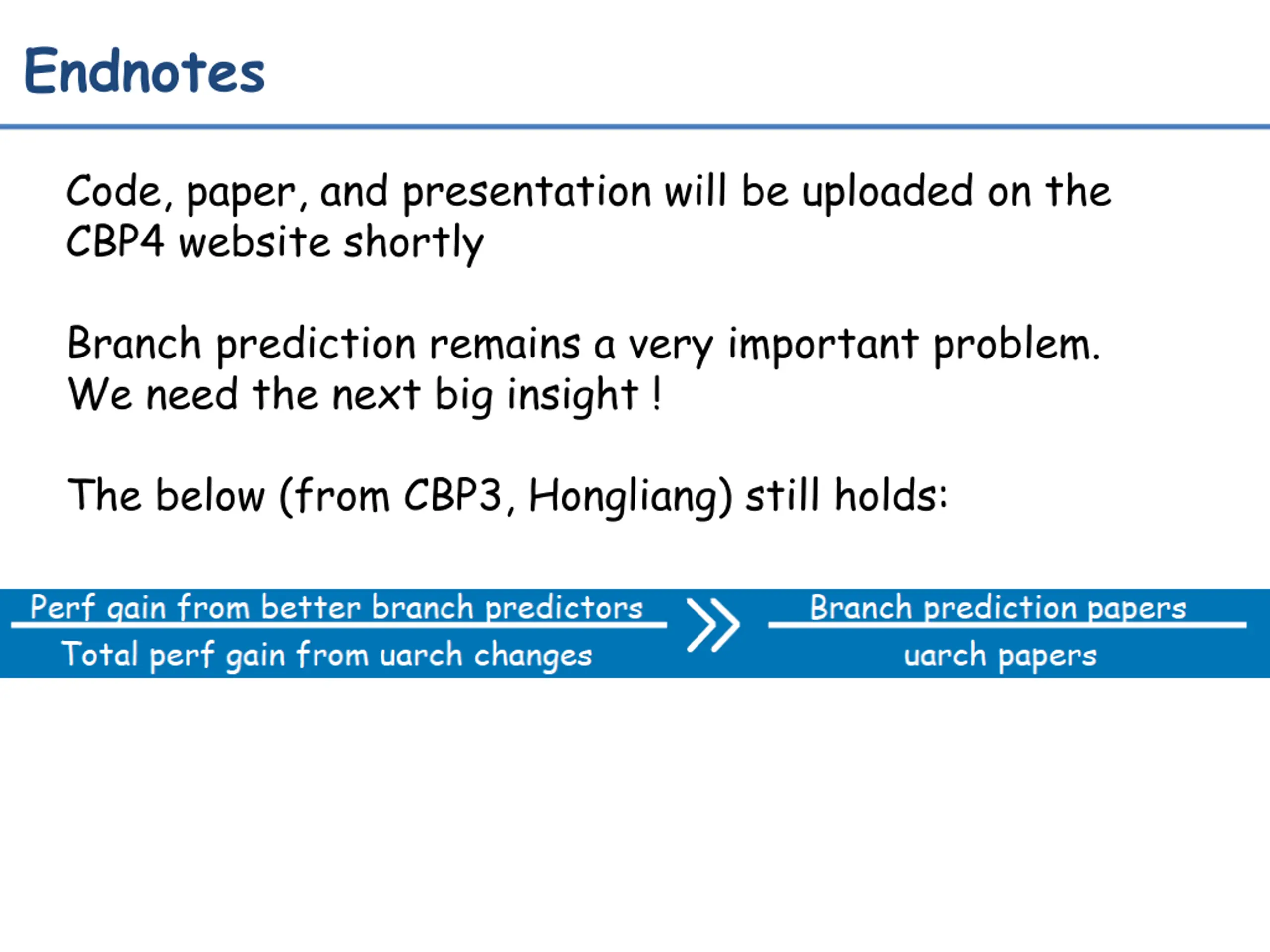 Endnotes

Code, paper, and presentation will be uploaded on the CBP4 website shortly

Branch prediction remains a very important problem. We need the next big insight !

The below (from CBP3, Hongliang) still holds:

$\frac{\text{Perf gain from better branch predictors}}{\text{Total perf gain from uarch changes}} \gg \frac{\text{Branch prediction papers}}{\text{uarch papers}}$